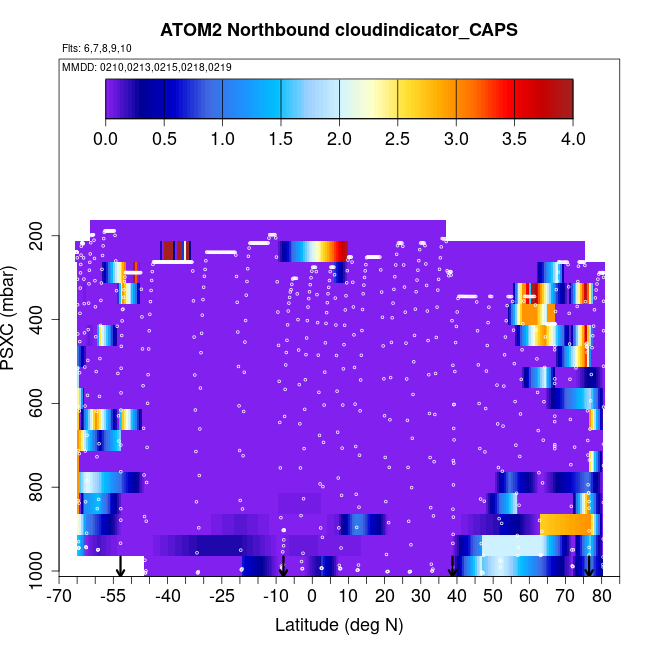 ATOM2 Northbound cloudindicator_CAPS

Flts: 6,7,8,9,10

MMDD: 0210,0213,0215,0218,0219

0.0 0.5 1.0 1.5 2.0 2.5 3.0 3.5 4.0

PSXC (mbar)

200
400
600
800
1000

-70 -55 -40 -25 -10 0 10 20 30 40 50 60 70 80

Latitude (deg N)